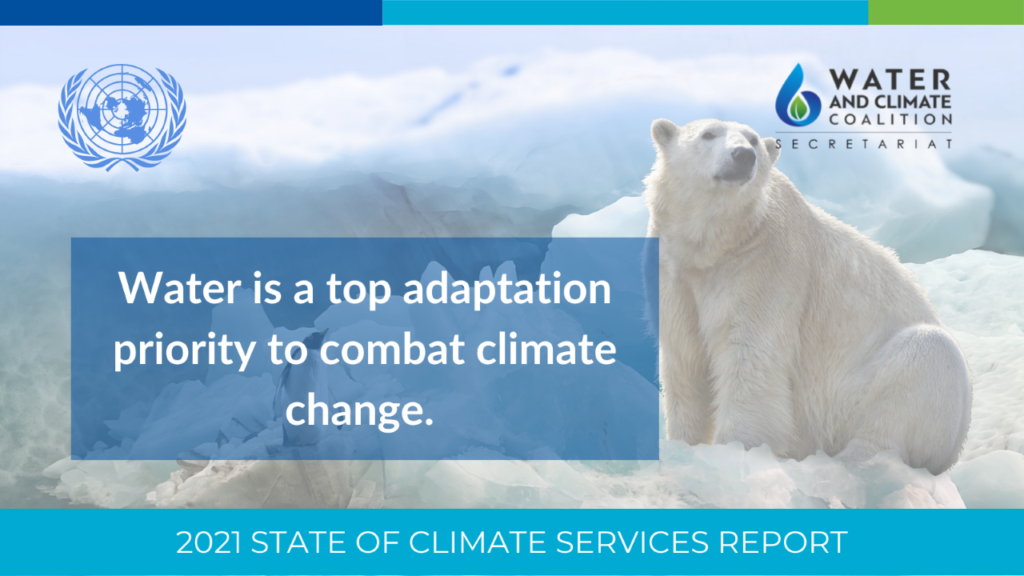 WATER AND CLIMATE COALITION
SECRETARIAT

Water is a top adaptation priority to combat climate change.

2021 STATE OF CLIMATE SERVICES REPORT